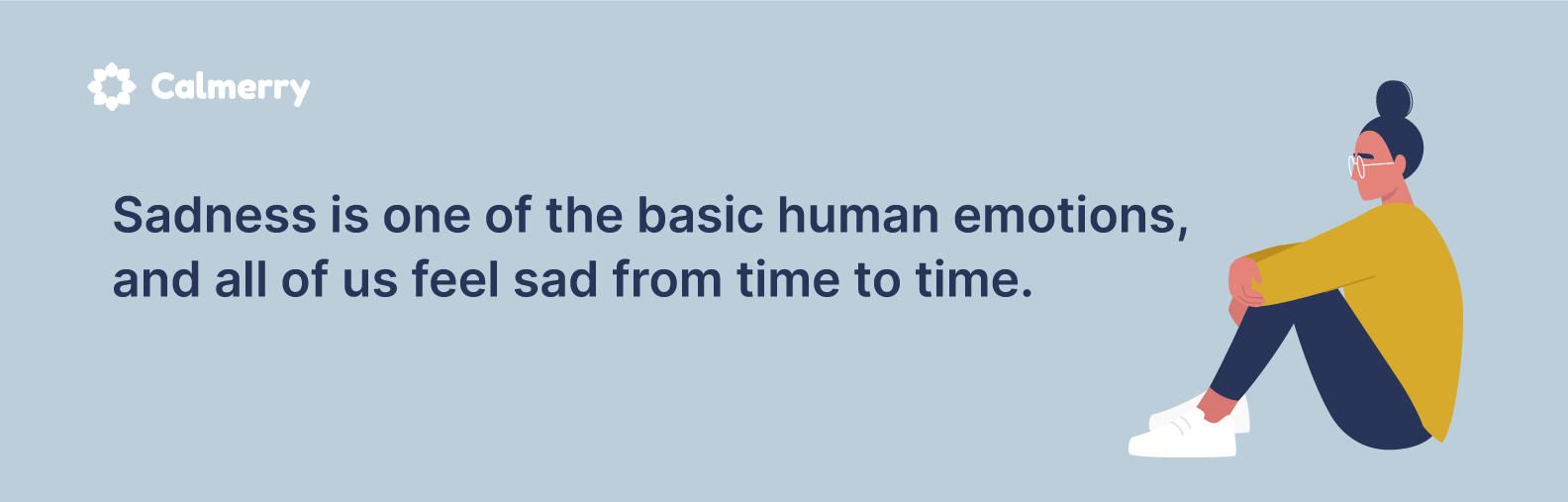 Calmerry

Sadness is one of the basic human emotions, and all of us feel sad from time to time.